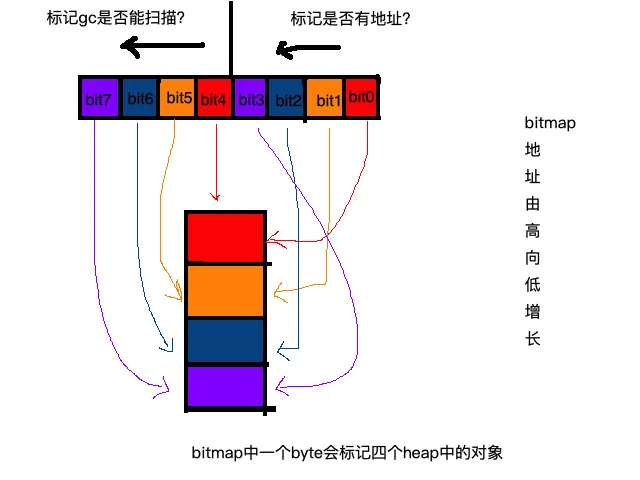 标记gc是否能扫描?

标记是否有地址?

bit7 bit6 bit5 bit4 bit3 bit2 bit1 bit0

bitmap
地
址
由
高
向
低
增
长

bitmap中一个byte会标记四个heap中的对象